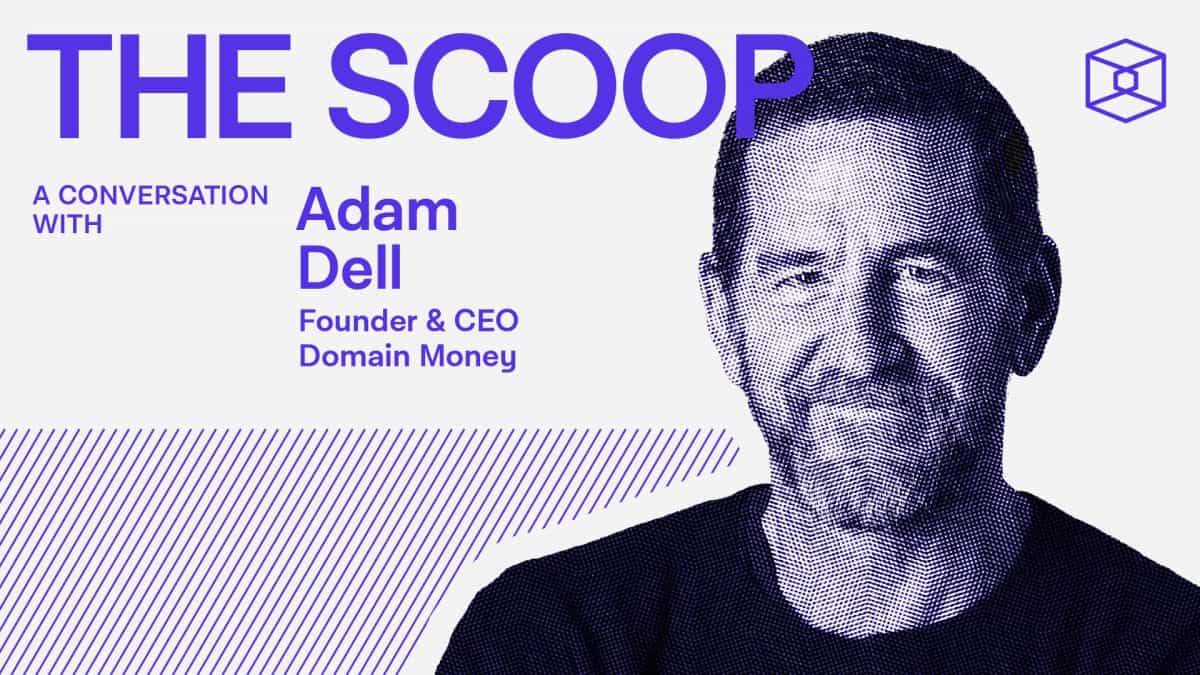 THE SCOOP

A CONVERSATION WITH

Adam Dell

Founder & CEO
Domain Money